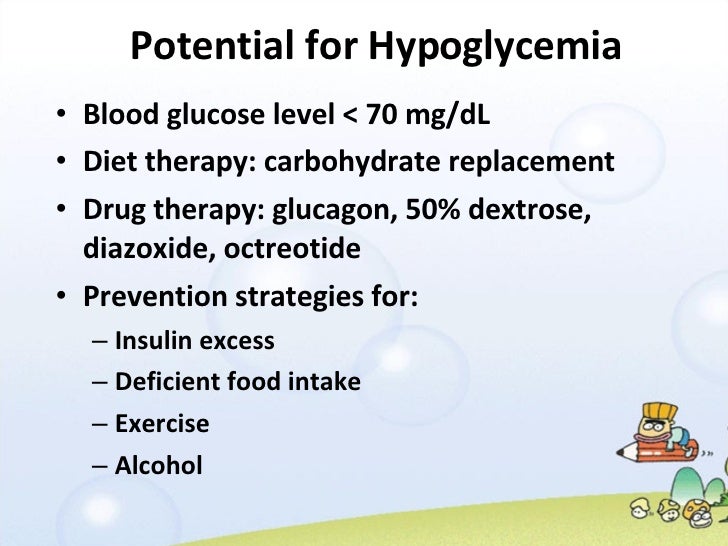 Potential for Hypoglycemia

• Blood glucose level < 70 mg/dL
• Diet therapy: carbohydrate replacement
• Drug therapy: glucagon, 50% dextrose, diazoxide, octreotide
• Prevention strategies for:
– Insulin excess
– Deficient food intake
– Exercise
– Alcohol